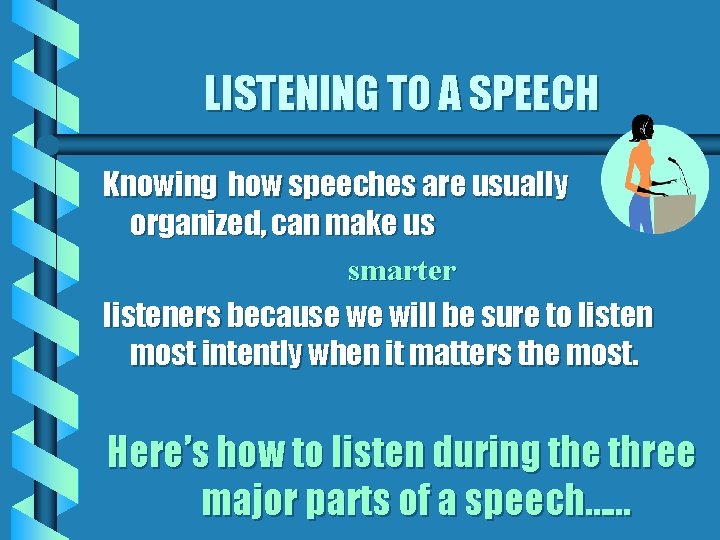 LISTENING TO A SPEECH

Knowing how speeches are usually organized, can make us

smarter

listeners because we will be sure to listen most intently when it matters the most.

Here's how to listen during the three major parts of a speech……